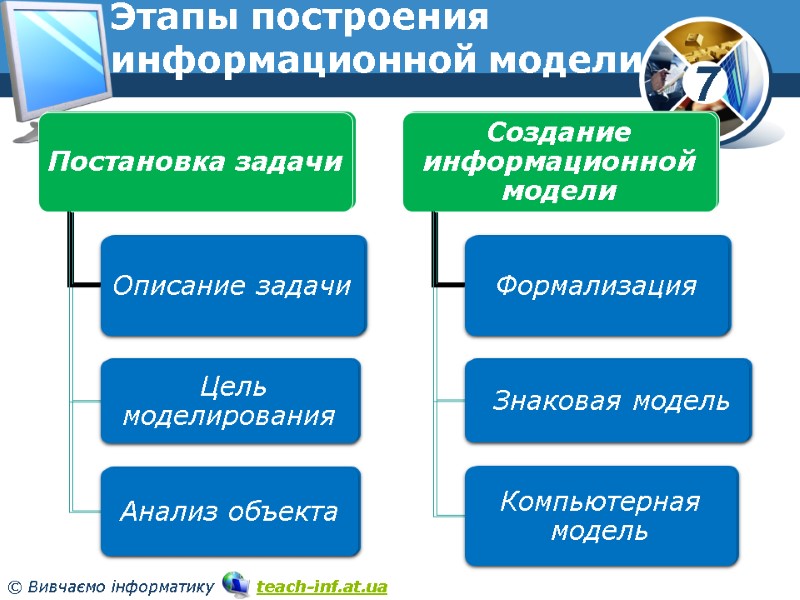 Этапы построения информационной модели

7

Постановка задачи

Описание задачи

Цель моделирования

Анализ объекта

Создание информационной модели

Формализация

Знаковая модель

Компьютерная модель

© Вивчаємо інформатику teach-inf.at.ua